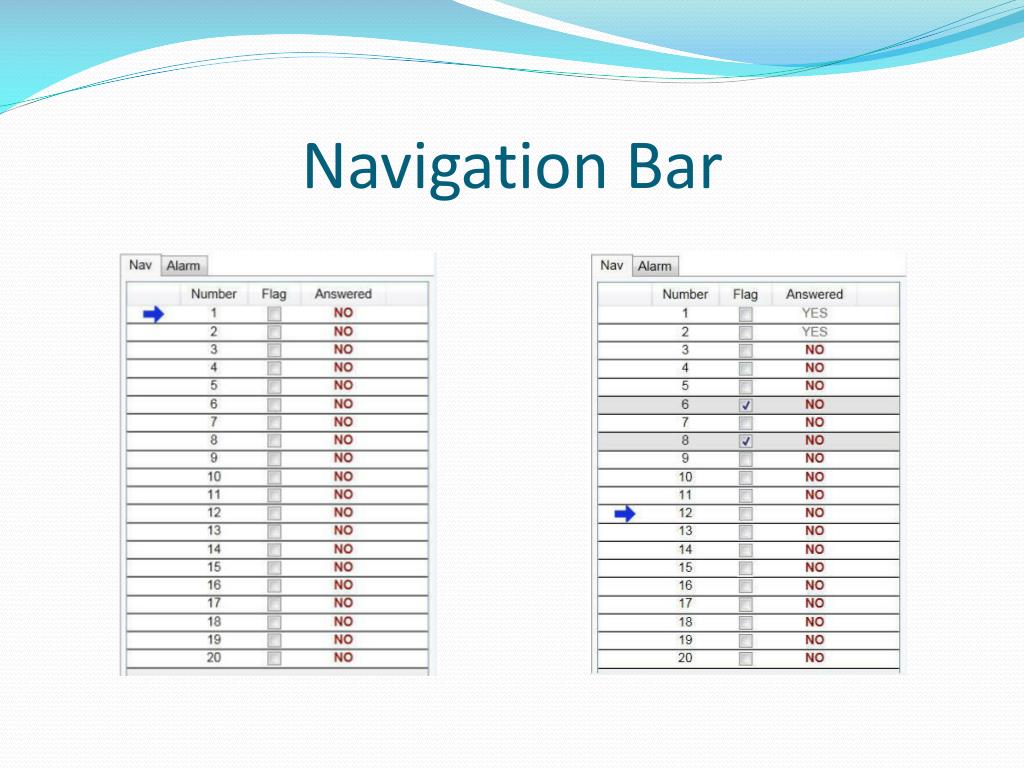 Navigation Bar

Nav Alarm

| Number | Flag | Answered |
|---|---|---|
| 1 | | NO |
| 2 | | NO |
| 3 | | NO |
| 4 | | NO |
| 5 | | NO |
| 6 | | NO |
| 7 | | NO |
| 8 | | NO |
| 9 | | NO |
| 10 | | NO |
| 11 | | NO |
| 12 | | NO |
| 13 | | NO |
| 14 | | NO |
| 15 | | NO |
| 16 | | NO |
| 17 | | NO |
| 18 | | NO |
| 19 | | NO |
| 20 | | NO |

Nav Alarm

| Number | Flag | Answered |
|---|---|---|
| 1 | | YES |
| 2 | | YES |
| 3 | | NO |
| 4 | | NO |
| 5 | | NO |
| 6 | ✓ | NO |
| 7 | | NO |
| 8 | ✓ | NO |
| 9 | | NO |
| 10 | | NO |
| 11 | | NO |
| 12 | | NO |
| 13 | | NO |
| 14 | | NO |
| 15 | | NO |
| 16 | | NO |
| 17 | | NO |
| 18 | | NO |
| 19 | | NO |
| 20 | | NO |